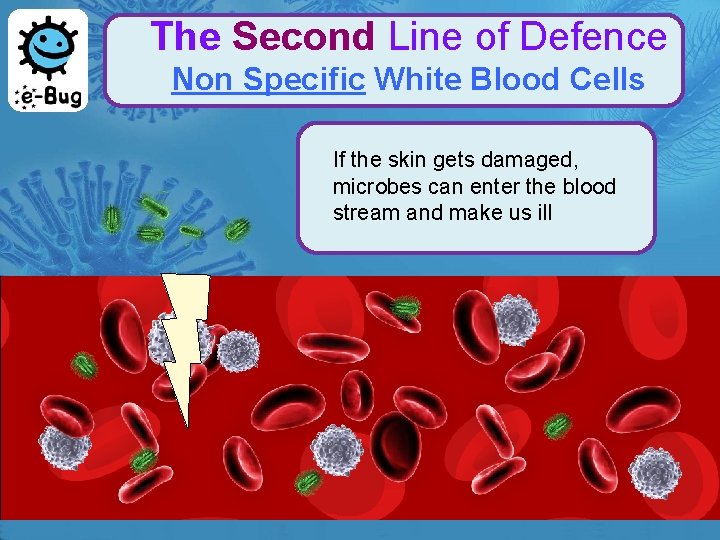 e-Bug

The Second Line of Defence
Non Specific White Blood Cells

If the skin gets damaged, microbes can enter the blood stream and make us ill